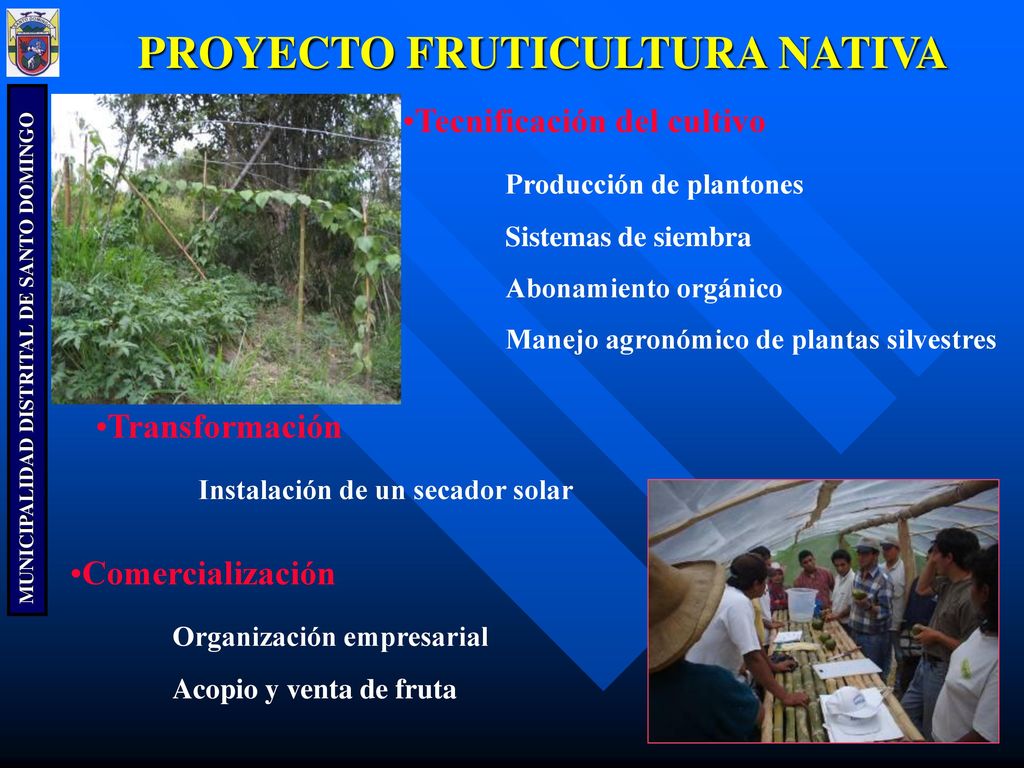 PROYECTO FRUTICULTURA NATIVA

MUNICIPALIDAD DISTRITAL DE SANTO DOMINGO

•Tecnificación del cultivo

Producción de plantones

Sistemas de siembra

Abonamiento orgánico

Manejo agronómico de plantas silvestres

•Transformación

Instalación de un secador solar

•Comercialización

Organización empresarial

Acopio y venta de fruta